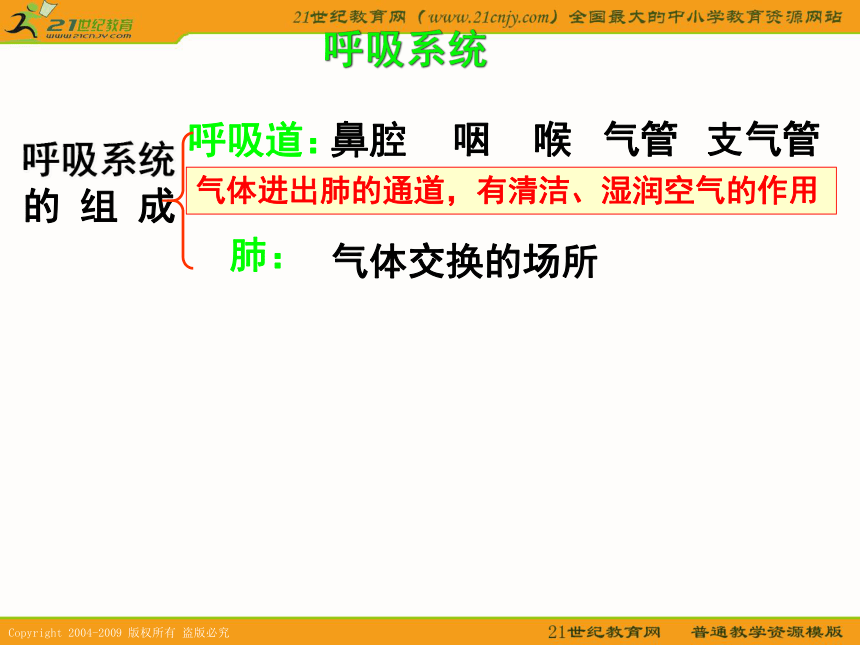 21世纪教育
www.21cnjy.com

21世纪教育网（www.21cnjy.com）全国最大的中小学教育资源网站

呼吸系统

呼吸系统的组成

呼吸道：鼻腔 咽 喉 气管 支气管

气体进出肺的通道，有清洁、湿润空气的作用

肺： 气体交换的场所

Copyright 2004-2009 版权所有 盗版必究

21世纪教育网 普通教学资源模版